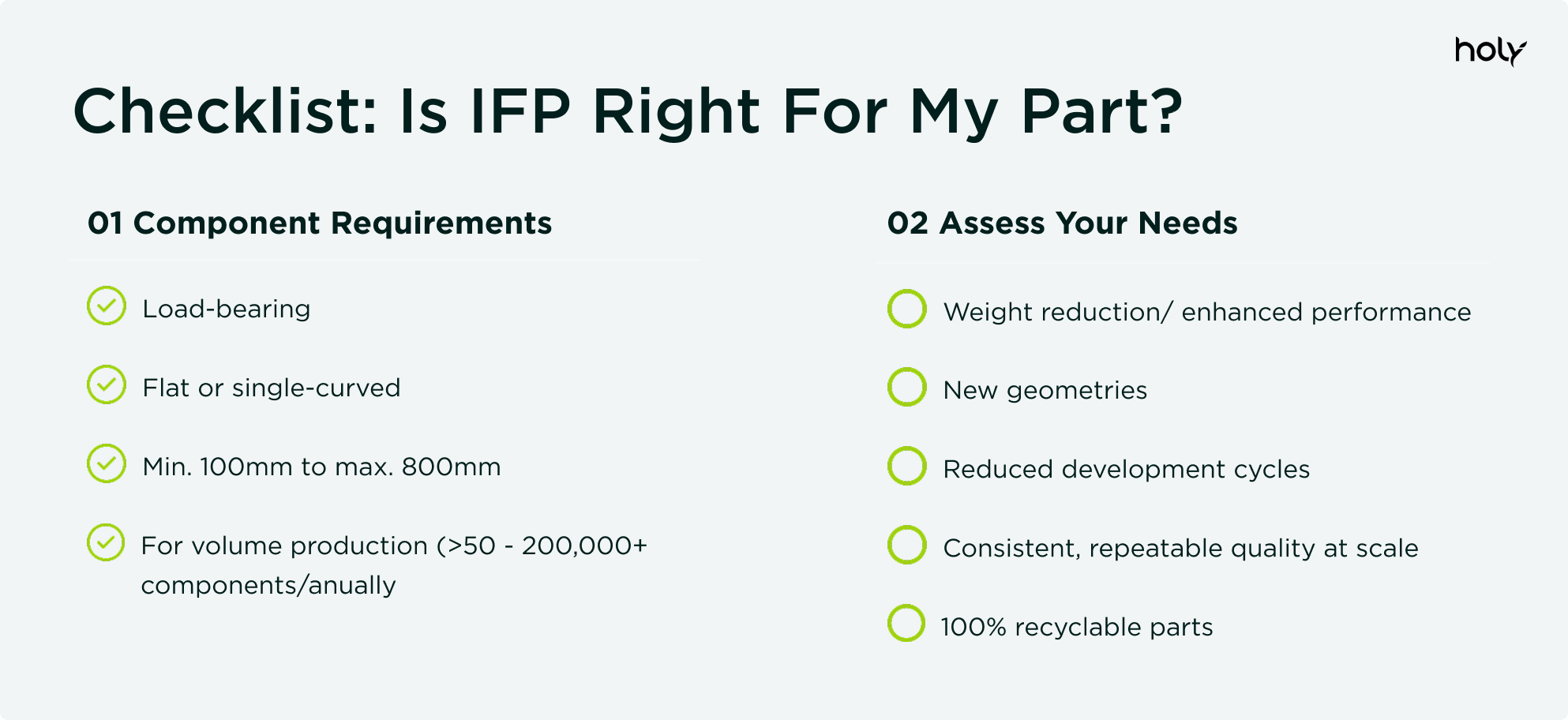 holy

Checklist: Is IFP Right For My Part?

01 Component Requirements

Load-bearing

Flat or single-curved

Min. 100mm to max. 800mm

For volume production (>50 - 200,000+ components/anually

02 Assess Your Needs

Weight reduction/ enhanced performance

New geometries

Reduced development cycles

Consistent, repeatable quality at scale

100% recyclable parts